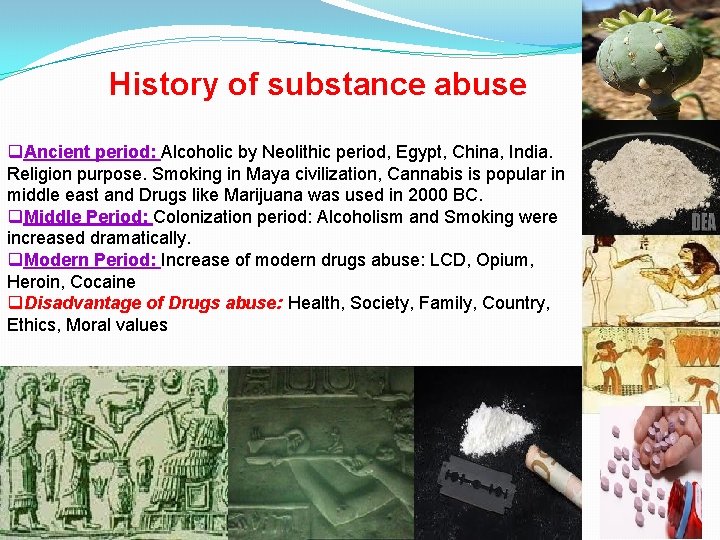 History of substance abuse

❑Ancient period: Alcoholic by Neolithic period, Egypt, China, India. Religion purpose. Smoking in Maya civilization, Cannabis is popular in middle east and Drugs like Marijuana was used in 2000 BC.
❑Middle Period: Colonization period: Alcoholism and Smoking were increased dramatically.
❑Modern Period: Increase of modern drugs abuse: LCD, Opium, Heroin, Cocaine
❑Disadvantage of Drugs abuse: Health, Society, Family, Country, Ethics, Moral values

DEA